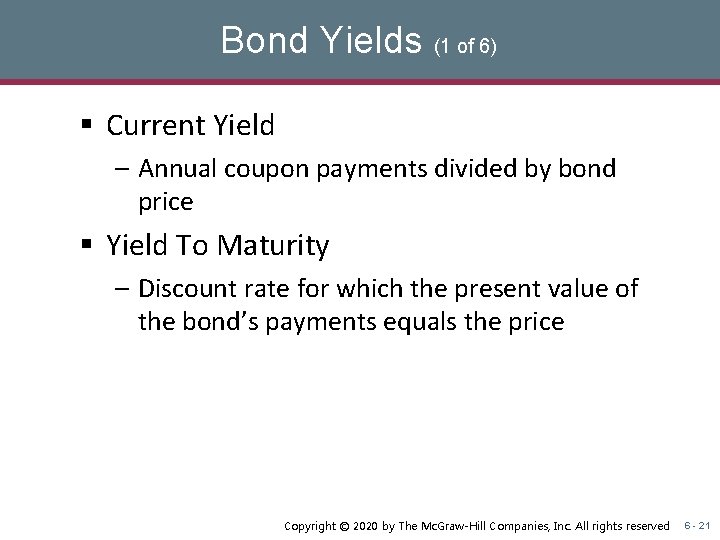 Bond Yields (1 of 6)

▪ Current Yield

– Annual coupon payments divided by bond price

▪ Yield To Maturity

– Discount rate for which the present value of the bond's payments equals the price

Copyright © 2020 by The McGraw-Hill Companies, Inc. All rights reserved 6 - 21